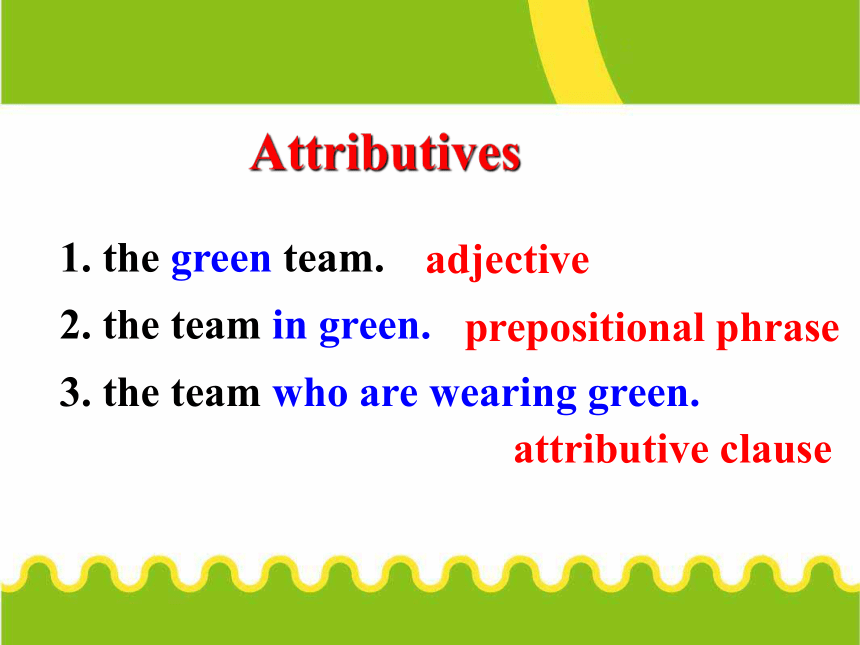 Attributives

1. the green team. adjective

2. the team in green. prepositional phrase

3. the team who are wearing green.

attributive clause